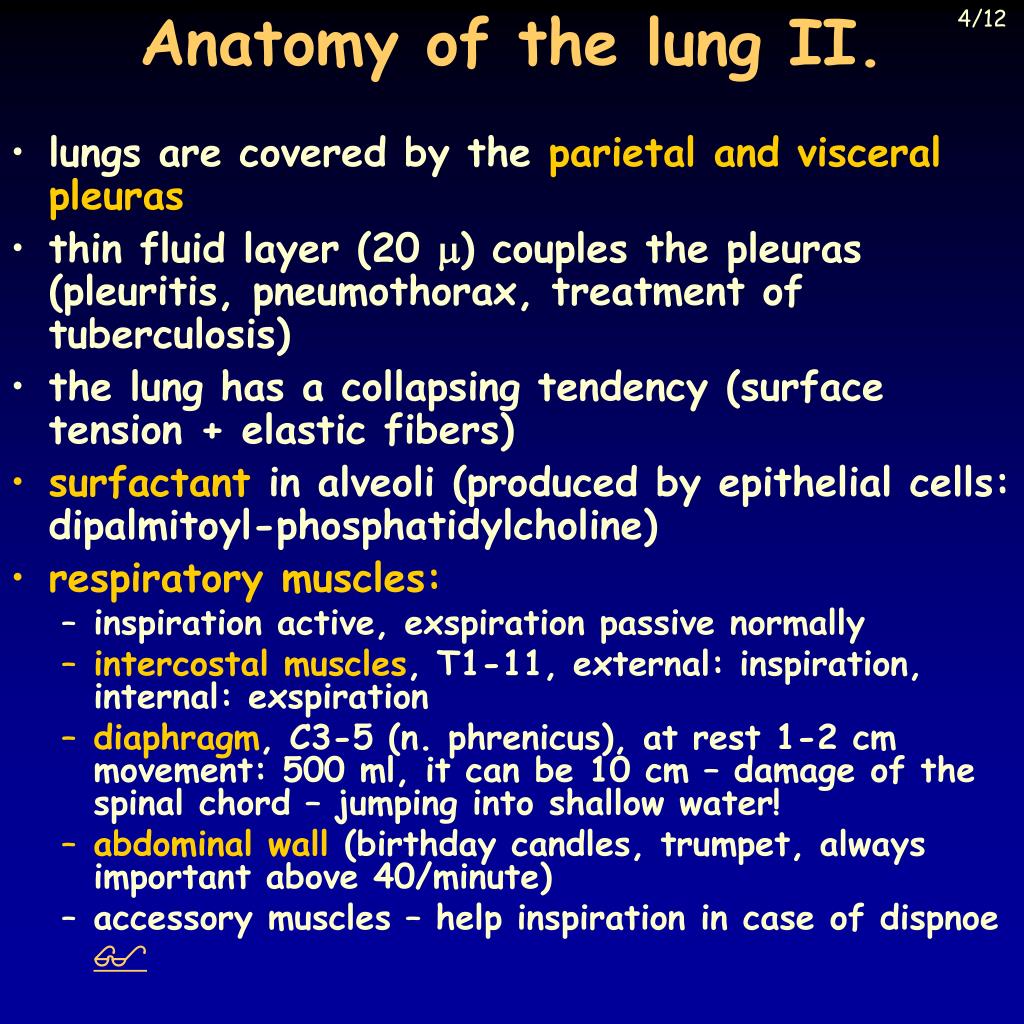 4/12

Anatomy of the lung II.

• lungs are covered by the parietal and visceral pleuras
• thin fluid layer (20 $\mu$) couples the pleuras (pleuritis, pneumothorax, treatment of tuberculosis)
• the lung has a collapsing tendency (surface tension + elastic fibers)
• surfactant in alveoli (produced by epithelial cells: dipalmitoyl-phosphatidylcholine)
• respiratory muscles:
– inspiration active, exspiration passive normally
– intercostal muscles, T1-11, external: inspiration, internal: exspiration
– diaphragm, C3-5 (n. phrenicus), at rest 1-2 cm movement: 500 ml, it can be 10 cm – damage of the spinal chord – jumping into shallow water!
– abdominal wall (birthday candles, trumpet, always important above 40/minute)
– accessory muscles – help inspiration in case of dispnoe